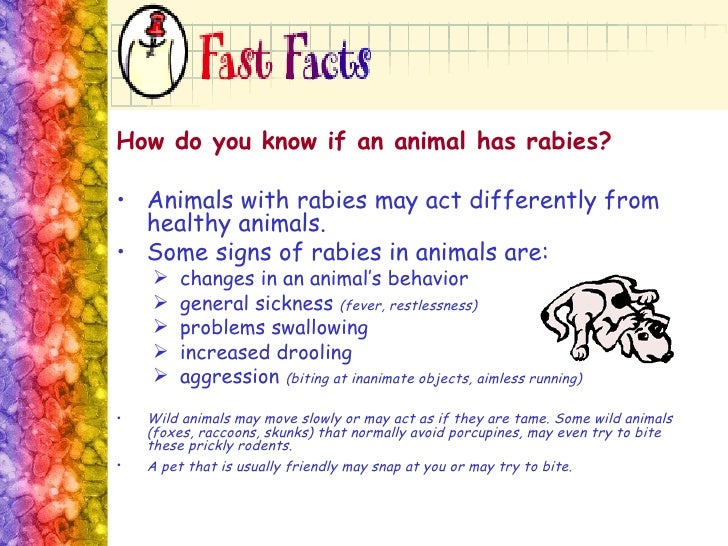 Fast Facts

How do you know if an animal has rabies?

• Animals with rabies may act differently from healthy animals.
• Some signs of rabies in animals are:
➢ changes in an animal's behavior
➢ general sickness (fever, restlessness)
➢ problems swallowing
➢ increased drooling
➢ aggression (biting at inanimate objects, aimless running)

• Wild animals may move slowly or may act as if they are tame. Some wild animals (foxes, raccoons, skunks) that normally avoid porcupines, may even try to bite these prickly rodents.
• A pet that is usually friendly may snap at you or may try to bite.